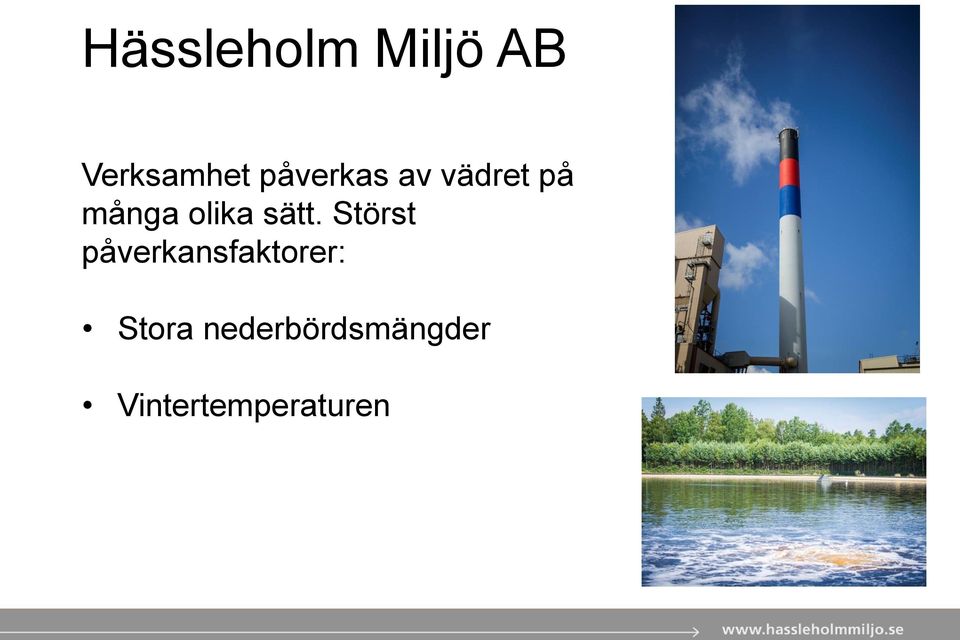 Hässleholm Miljö AB

Verksamhet påverkas av vädret på många olika sätt. Störst påverkansfaktorer:

• Stora nederbördsmängder

• Vintertemperaturen

www.hassleholmmiljo.se